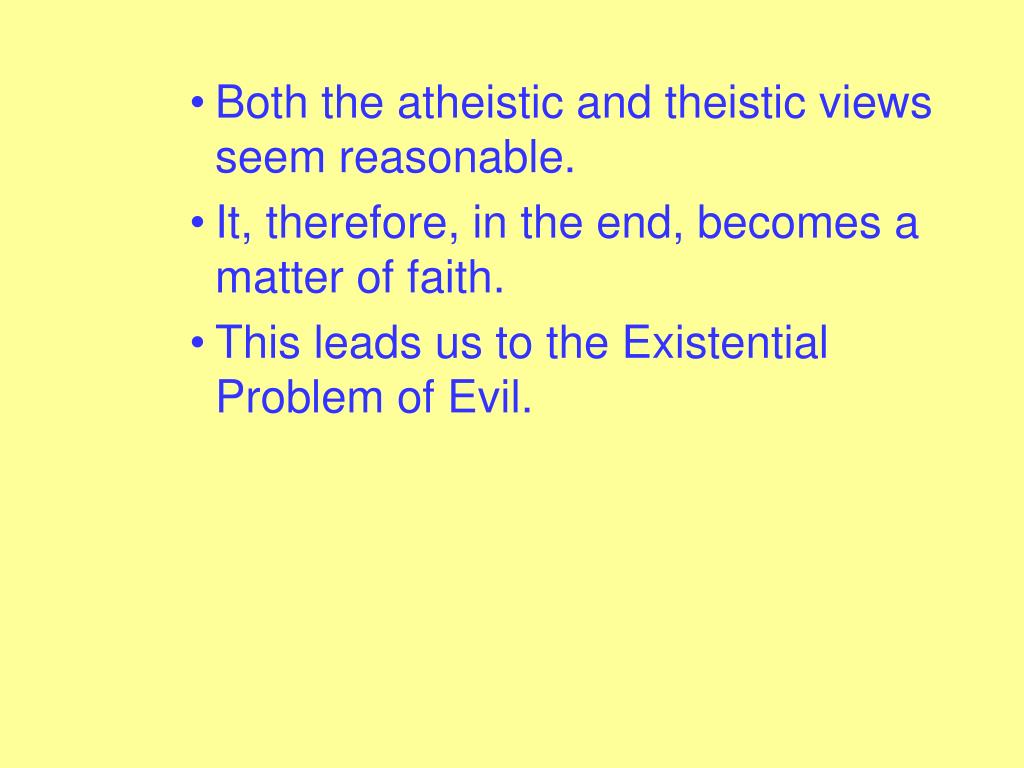 • Both the atheistic and theistic views seem reasonable.
• It, therefore, in the end, becomes a matter of faith.
• This leads us to the Existential Problem of Evil.